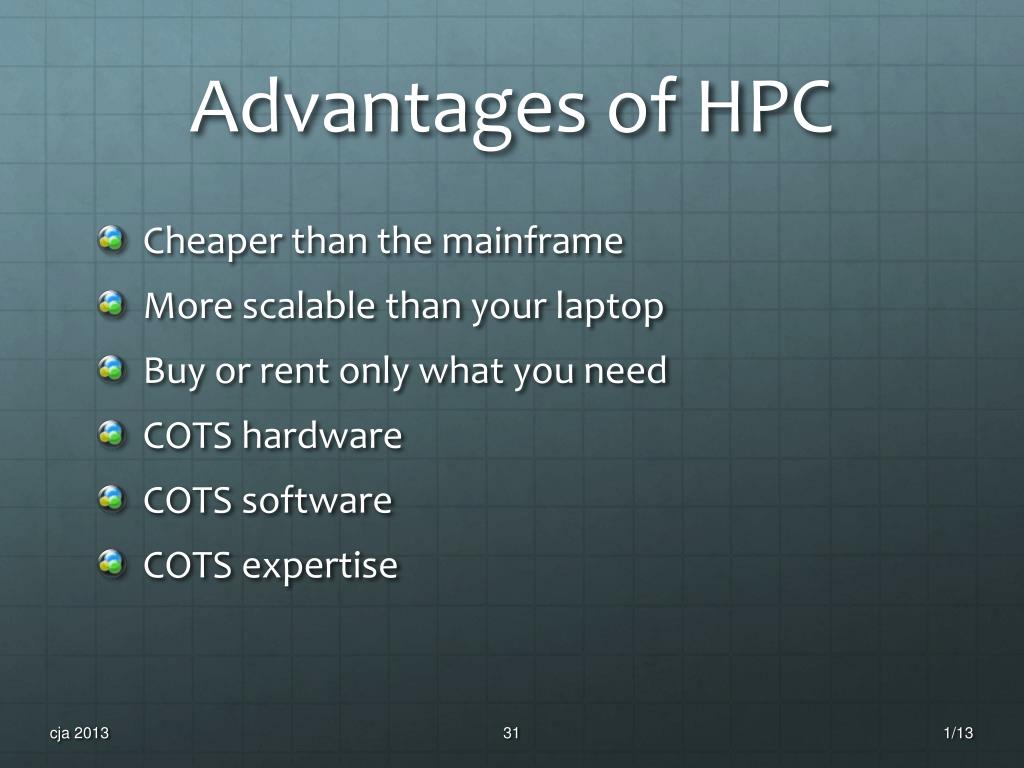 Advantages of HPC

Cheaper than the mainframe

More scalable than your laptop

Buy or rent only what you need

COTS hardware

COTS software

COTS expertise

cja 2013

31

1/13